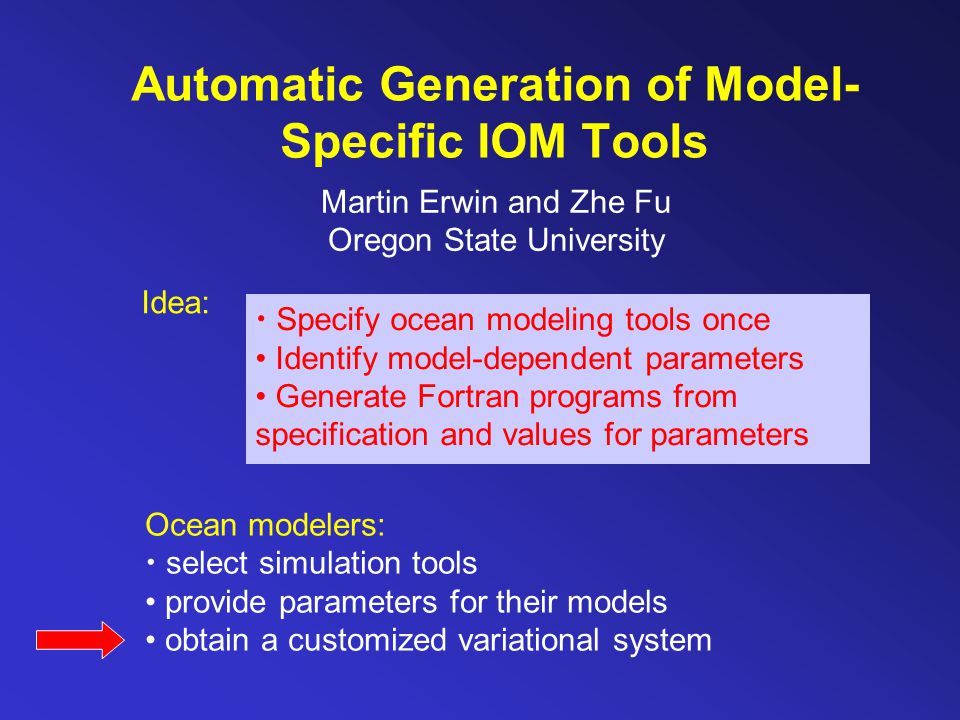 Automatic Generation of Model-Specific IOM Tools

Martin Erwin and Zhe Fu
Oregon State University

Idea:

• Specify ocean modeling tools once
• Identify model-dependent parameters
• Generate Fortran programs from specification and values for parameters

Ocean modelers:
• select simulation tools
• provide parameters for their models
• obtain a customized variational system